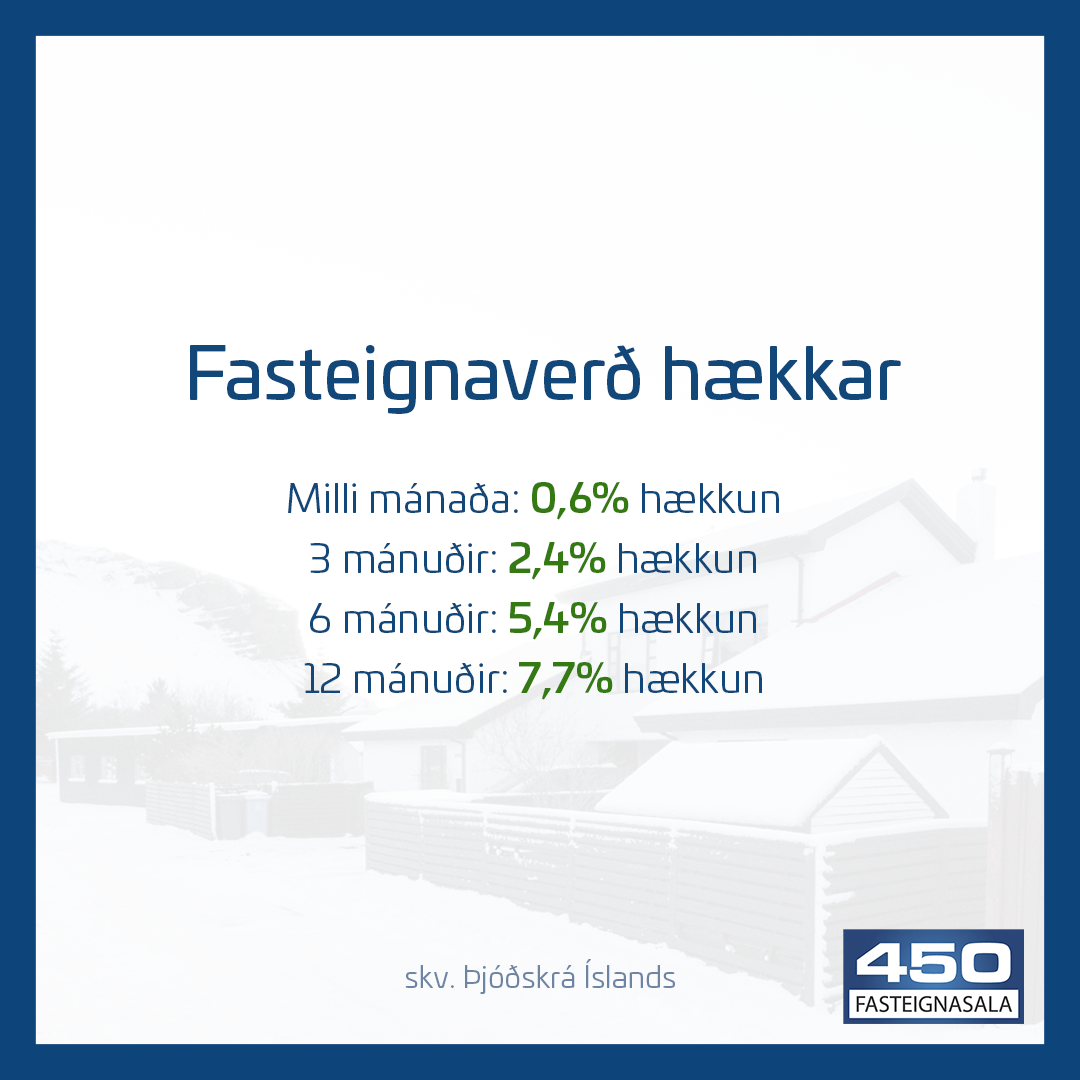 Fasteignaverð hækkar

Milli mánaða: 0,6% hækkun
3 mánuðir: 2,4% hækkun
6 mánuðir: 5,4% hækkun
12 mánuðir: 7,7% hækkun

skv. Þjóðskrá Íslands

450
FASTEIGNASALA